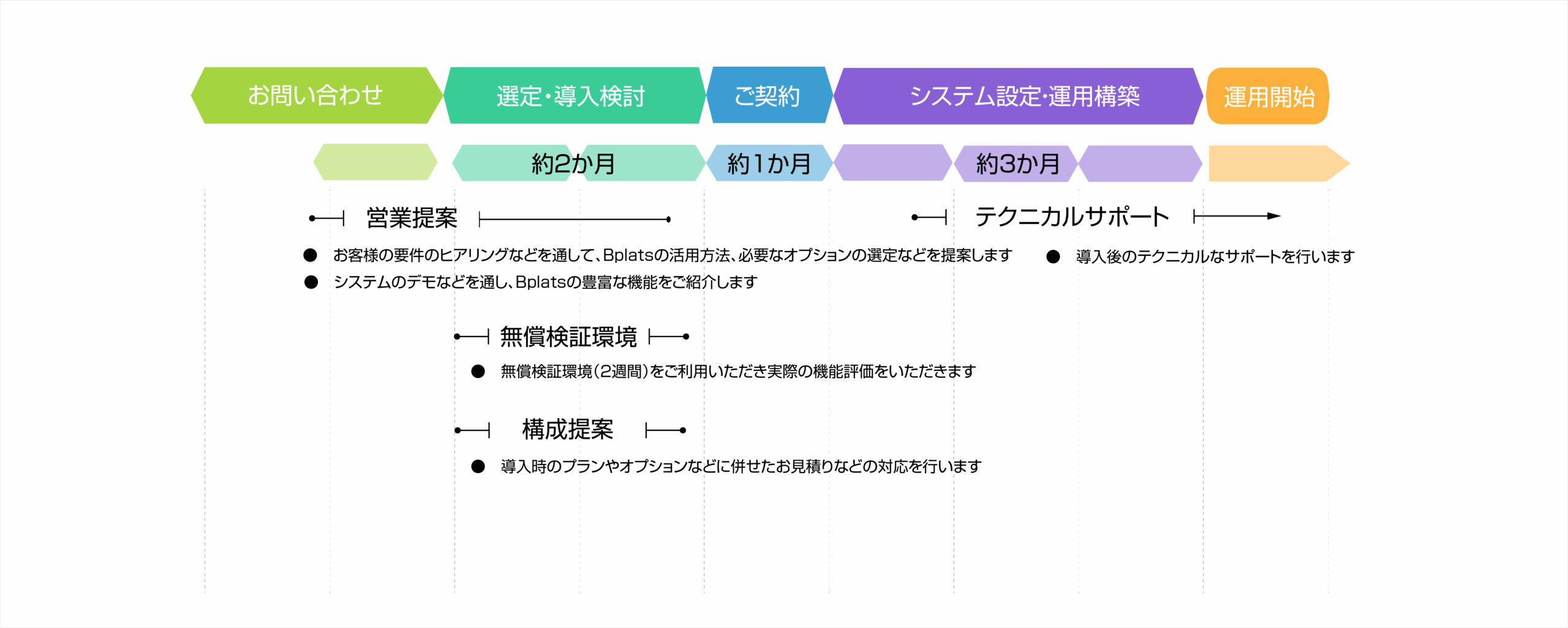 お問い合わせ　選定・導入検討　ご契約　システム設定・運用構築　運用開始

約2か月　約1か月　約3か月

営業提案

● お客様の要件のヒアリングなどを通して、Bplatsの活用方法、必要なオプションの選定などを提案します
● システムのデモなどを通し、Bplatsの豊富な機能をご紹介します

テクニカルサポート

● 導入後のテクニカルなサポートを行います

無償検証環境

● 無償検証環境（2週間）をご利用いただき実際の機能評価をいただきます

構成提案

● 導入時のプランやオプションなどに併せたお見積りなどの対応を行います